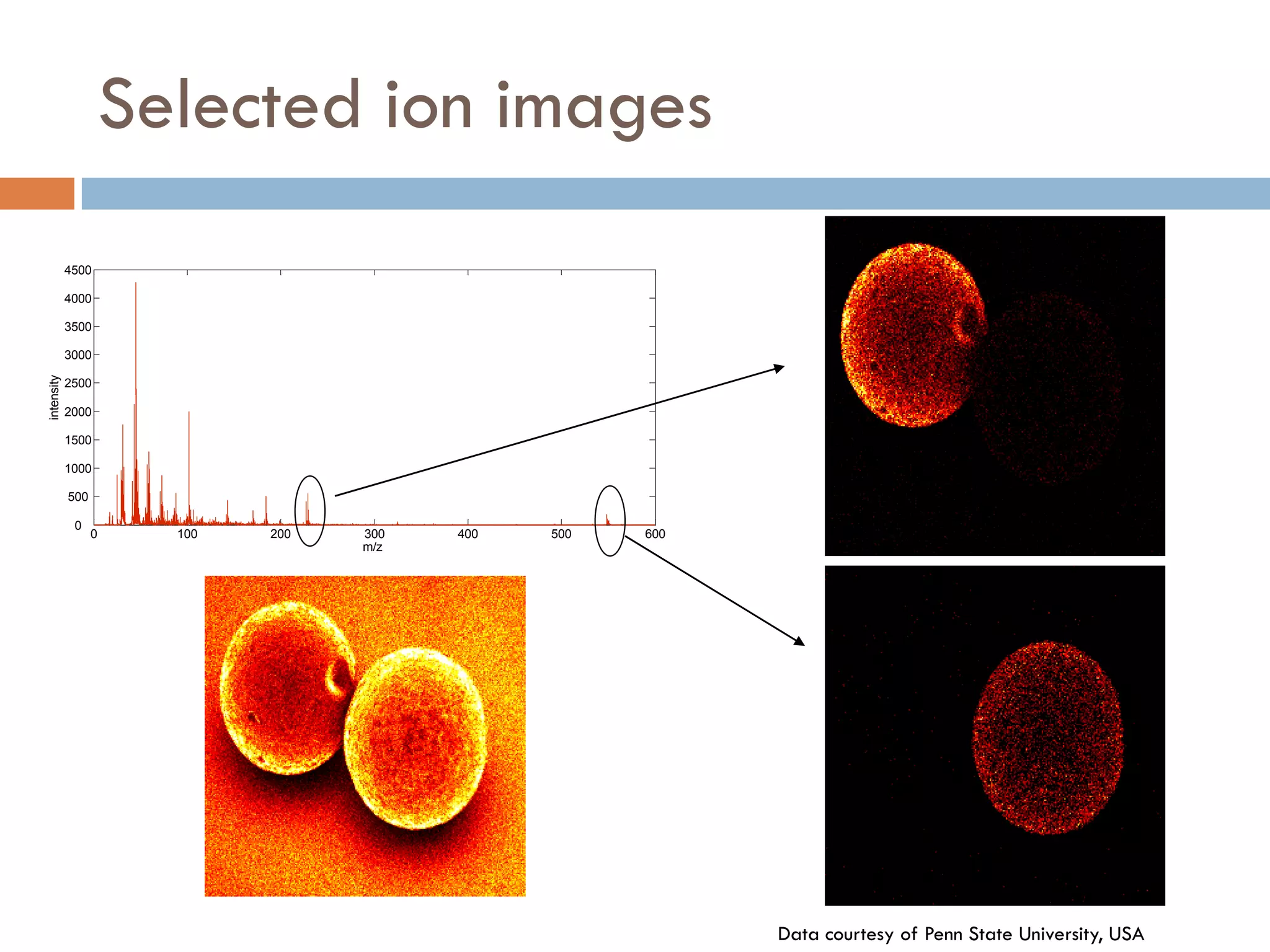 Selected ion images

4500
4000
3500
3000
2500
2000
1500
1000
500
0
intensity
0
100
200
300
400
500
600
m/z

Data courtesy of Penn State University, USA